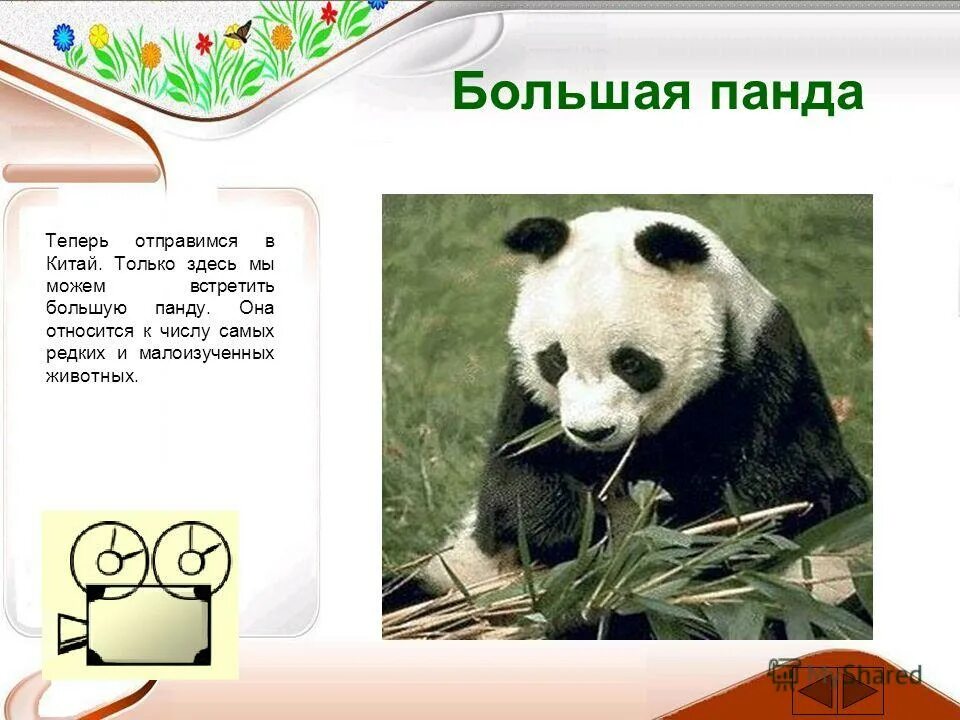 Большая панда

Теперь отправимся в Китай. Только здесь мы можем встретить большую панду. Она относится к числу самых редких и малоизученных животных.

MyShared